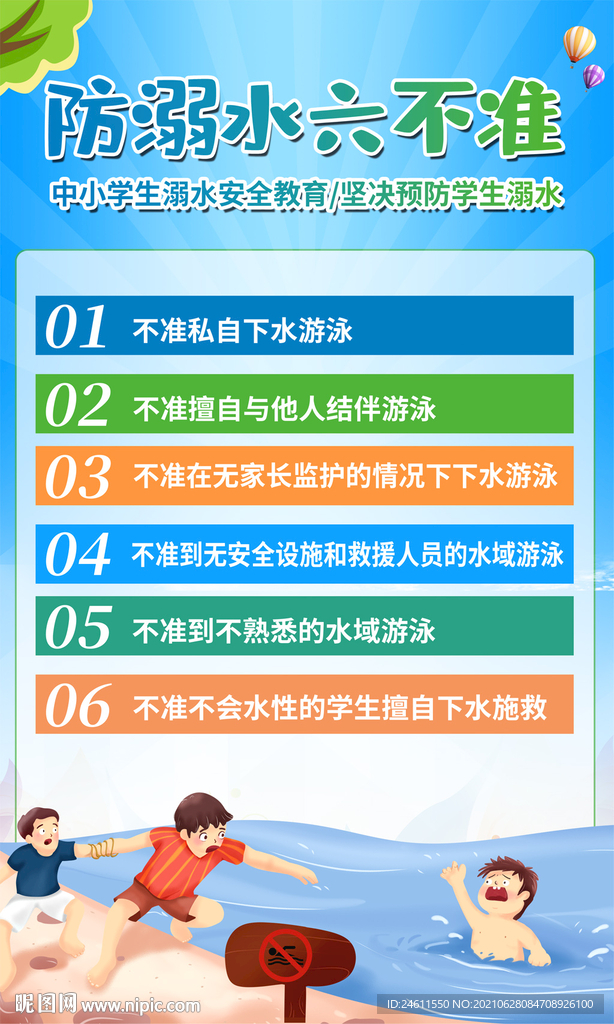 防溺水六不准

中小学生溺水安全教育/坚决预防学生溺水

01 不准私自下水游泳

02 不准擅自与他人结伴游泳

03 不准在无家长监护的情况下下水游泳

04 不准到无安全设施和救援人员的水域游泳

05 不准到不熟悉的水域游泳

06 不准不会水性的学生擅自下水施救

昵图网 www.nipic.com

ID:24611550 NO:20210628084708926100